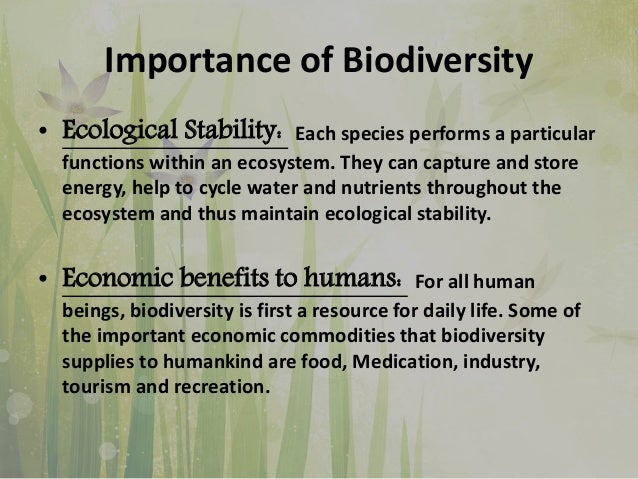 Importance of Biodiversity

• Ecological Stability: Each species performs a particular functions within an ecosystem. They can capture and store energy, help to cycle water and nutrients throughout the ecosystem and thus maintain ecological stability.

• Economic benefits to humans: For all human beings, biodiversity is first a resource for daily life. Some of the important economic commodities that biodiversity supplies to humankind are food, Medication, industry, tourism and recreation.